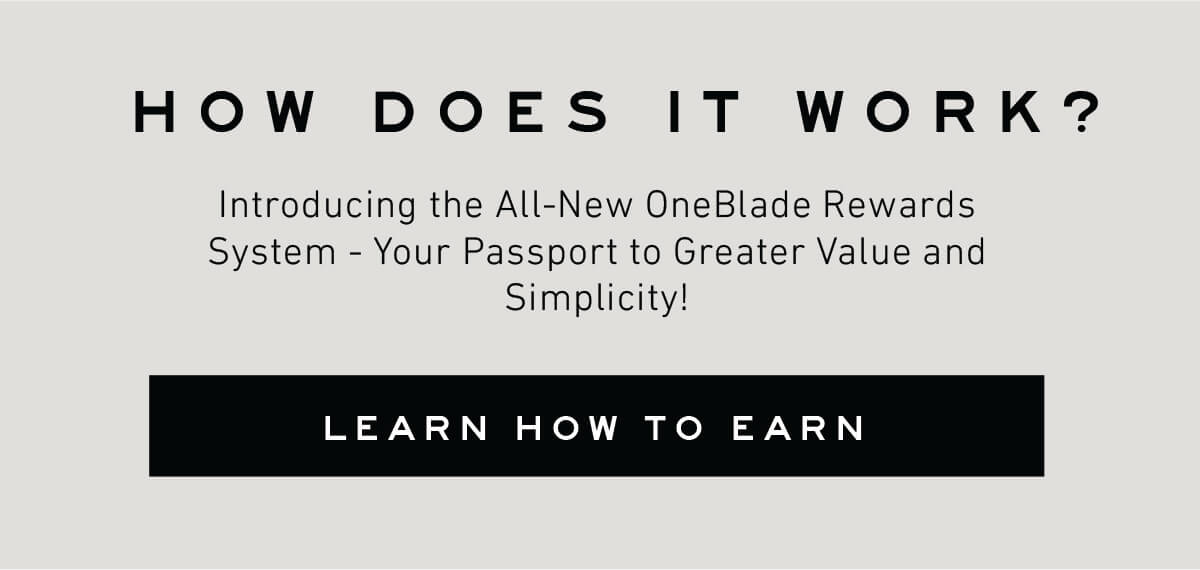 HOW DOES IT WORK?

Introducing the All-New OneBlade Rewards System - Your Passport to Greater Value and Simplicity!

LEARN HOW TO EARN